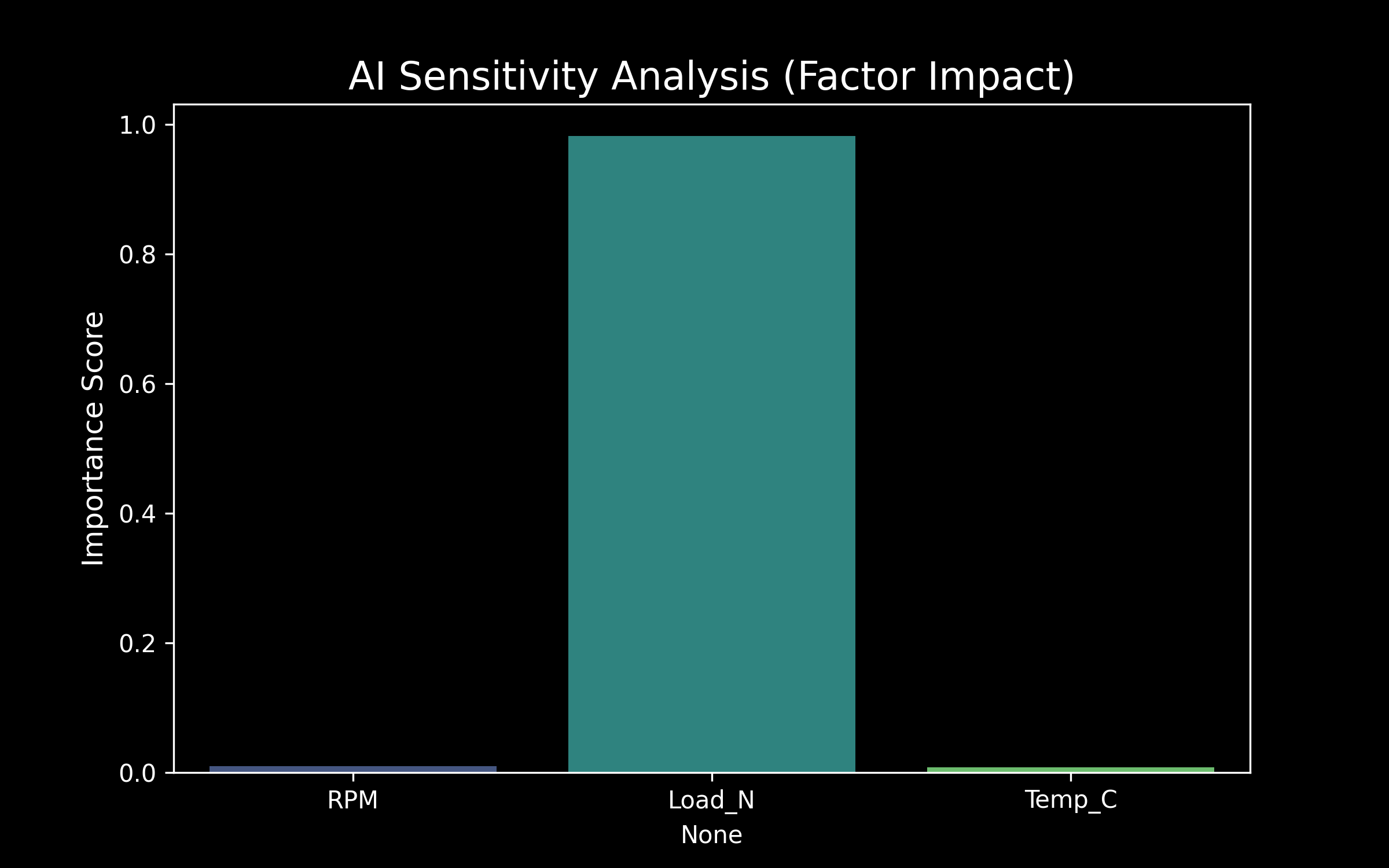 AI Sensitivity Analysis (Factor Impact)

Importance Score

1.0
0.8
0.6
0.4
0.2
0.0

RPM
Load_N
Temp_C

None